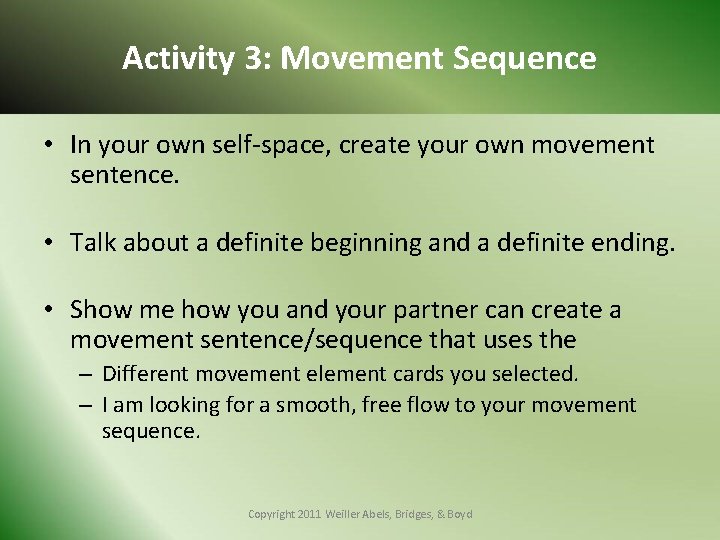 Activity 3: Movement Sequence

• In your own self-space, create your own movement sentence.

• Talk about a definite beginning and a definite ending.

• Show me how you and your partner can create a movement sentence/sequence that uses the
– Different movement element cards you selected.
– I am looking for a smooth, free flow to your movement sequence.

Copyright 2011 Weiller Abels, Bridges, & Boyd